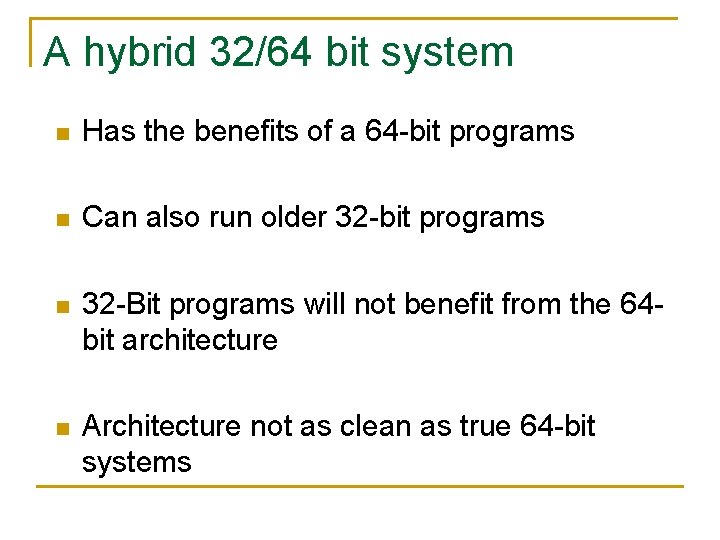 A hybrid 32/64 bit system

- Has the benefits of a 64-bit programs
- Can also run older 32-bit programs
- 32-Bit programs will not benefit from the 64-bit architecture
- Architecture not as clean as true 64-bit systems